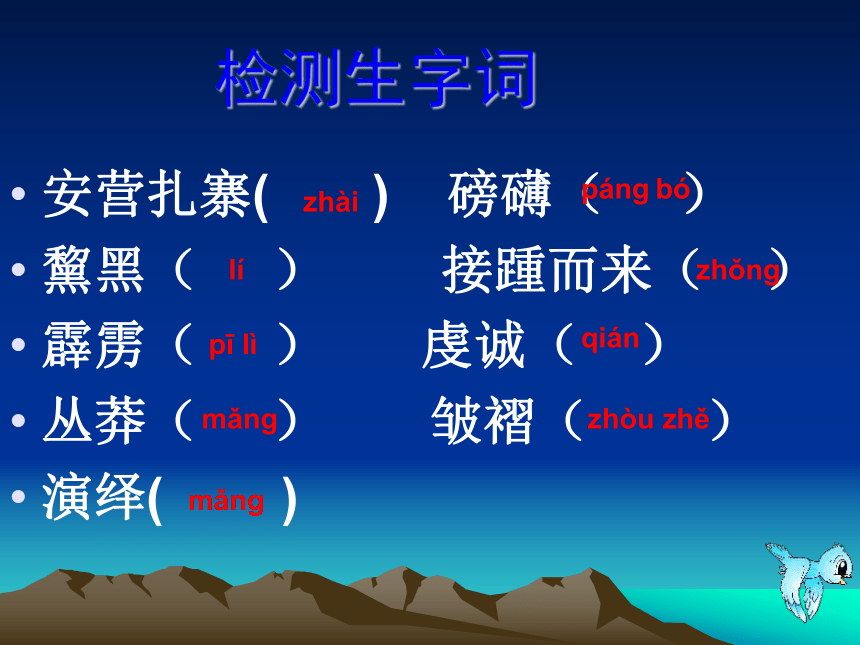 检测生字词

• 安营扎寨( zhài ) 磅礴（páng bó）

• 黧黑（ lí ） 接踵而来（zhǒng）

• 霹雳（ pī lì ） 虔诚（qián）

• 丛莽（mǎng） 皱褶（zhòu zhě）

• 演绎( mǎng )